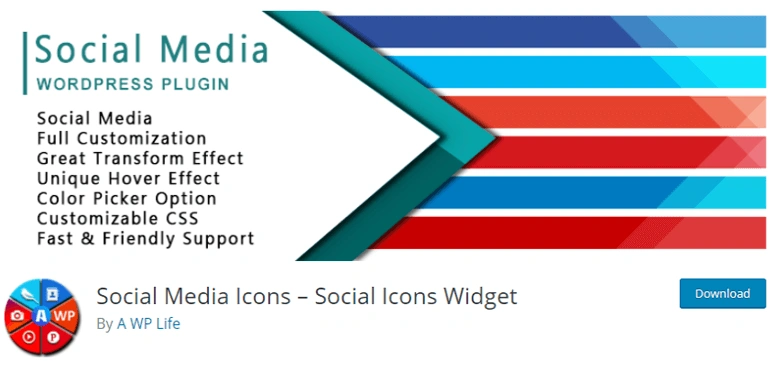 Social Media
WORDPRESS PLUGIN

Social Media
Full Customization
Great Transform Effect
Unique Hover Effect
Color Picker Option
Customizable CSS
Fast & Friendly Support

A WP

Social Media Icons – Social Icons Widget

By A WP Life

Download